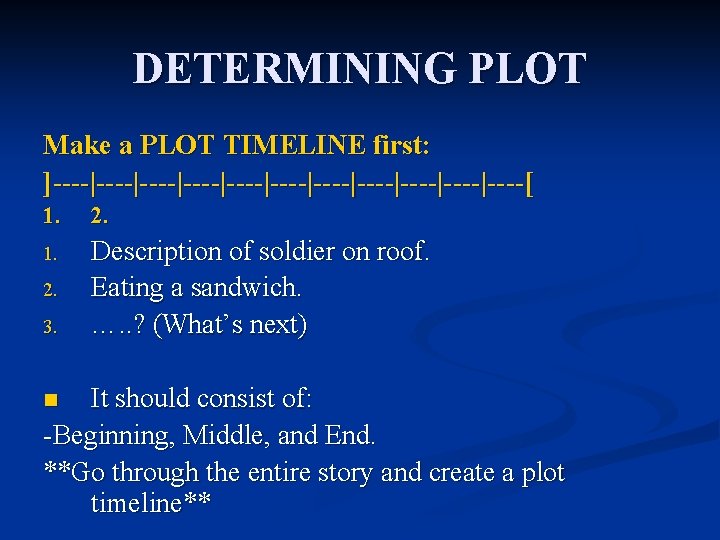 DETERMINING PLOT

Make a PLOT TIMELINE first:

]----|----|----|----|----|----|----|----|----|----|----[

1. 2.

1. Description of soldier on roof.
2. Eating a sandwich.
3. …..? (What's next)

■ It should consist of:

-Beginning, Middle, and End.

**Go through the entire story and create a plot timeline**